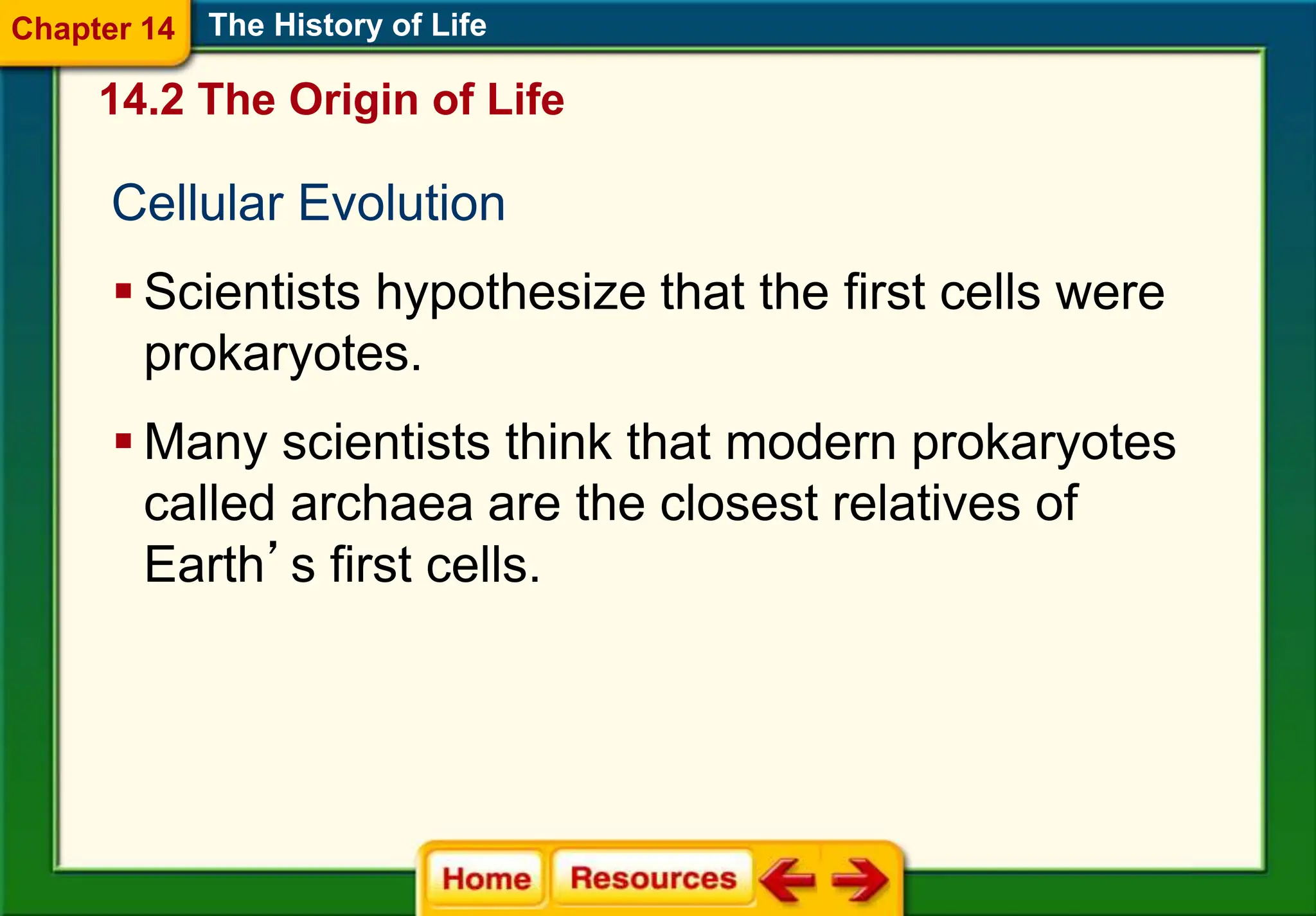 Chapter 14 The History of Life

14.2 The Origin of Life

Cellular Evolution

▪ Scientists hypothesize that the first cells were prokaryotes.

▪ Many scientists think that modern prokaryotes called archaea are the closest relatives of Earth’s first cells.

Home Resources